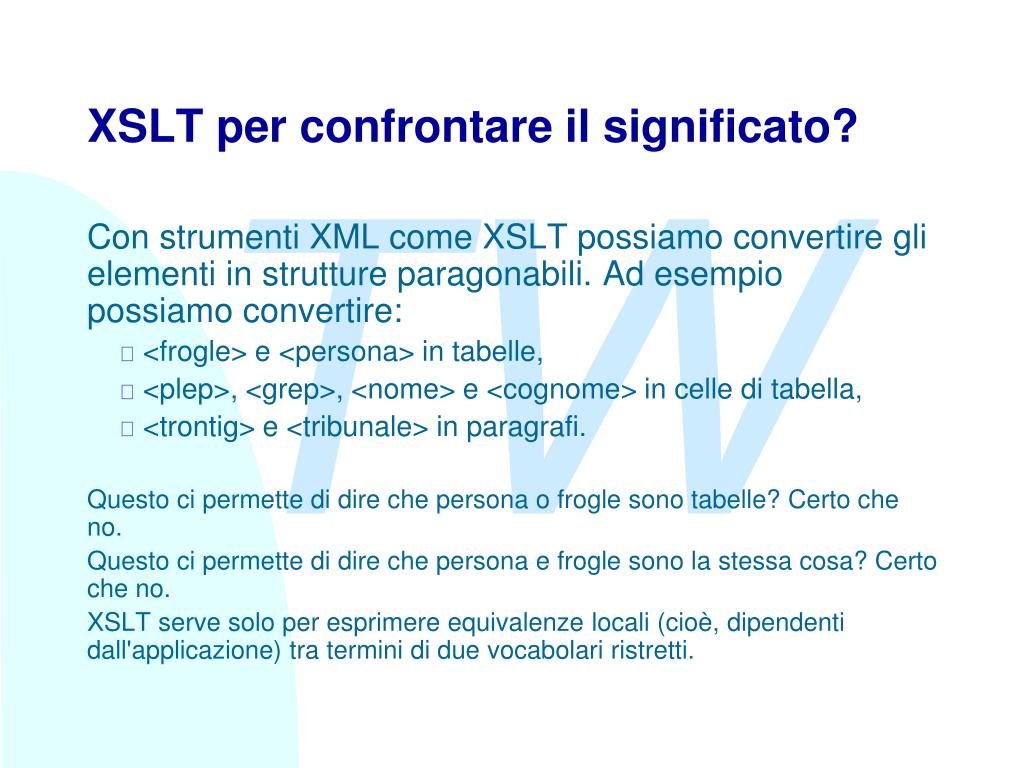 XSLT per confrontare il significato?

Con strumenti XML come XSLT possiamo convertire gli elementi in strutture paragonabili. Ad esempio possiamo convertire:

<frogle> e <persona> in tabelle,

<plep>, <grep>, <nome> e <cognome> in celle di tabella,

<trontig> e <tribunale> in paragrafi.

Questo ci permette di dire che persona o frogle sono tabelle? Certo che no.

Questo ci permette di dire che persona e frogle sono la stessa cosa? Certo che no.

XSLT serve solo per esprimere equivalenze locali (cioè, dipendenti dall'applicazione) tra termini di due vocabolari ristretti.

TW